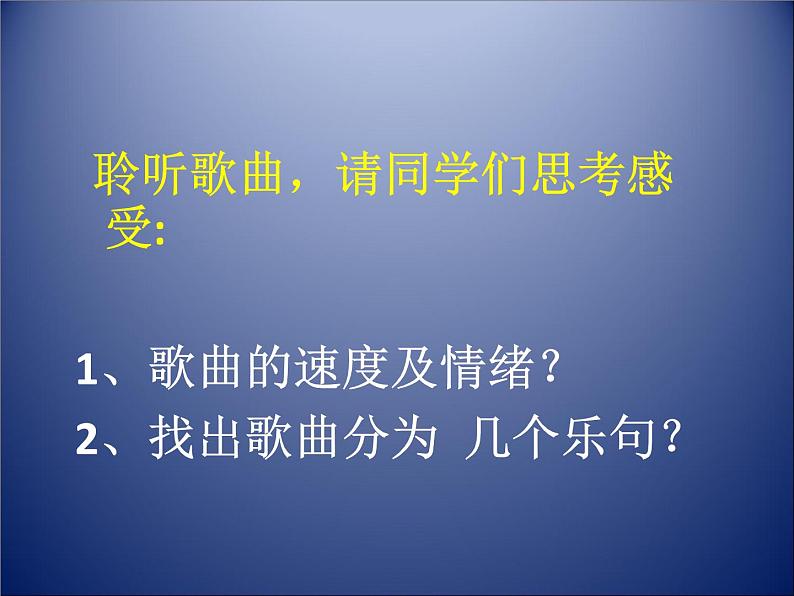 聆听歌曲，请同学们思考感受:

1、歌曲的速度及情绪？
2、找出歌曲分为 几个乐句？